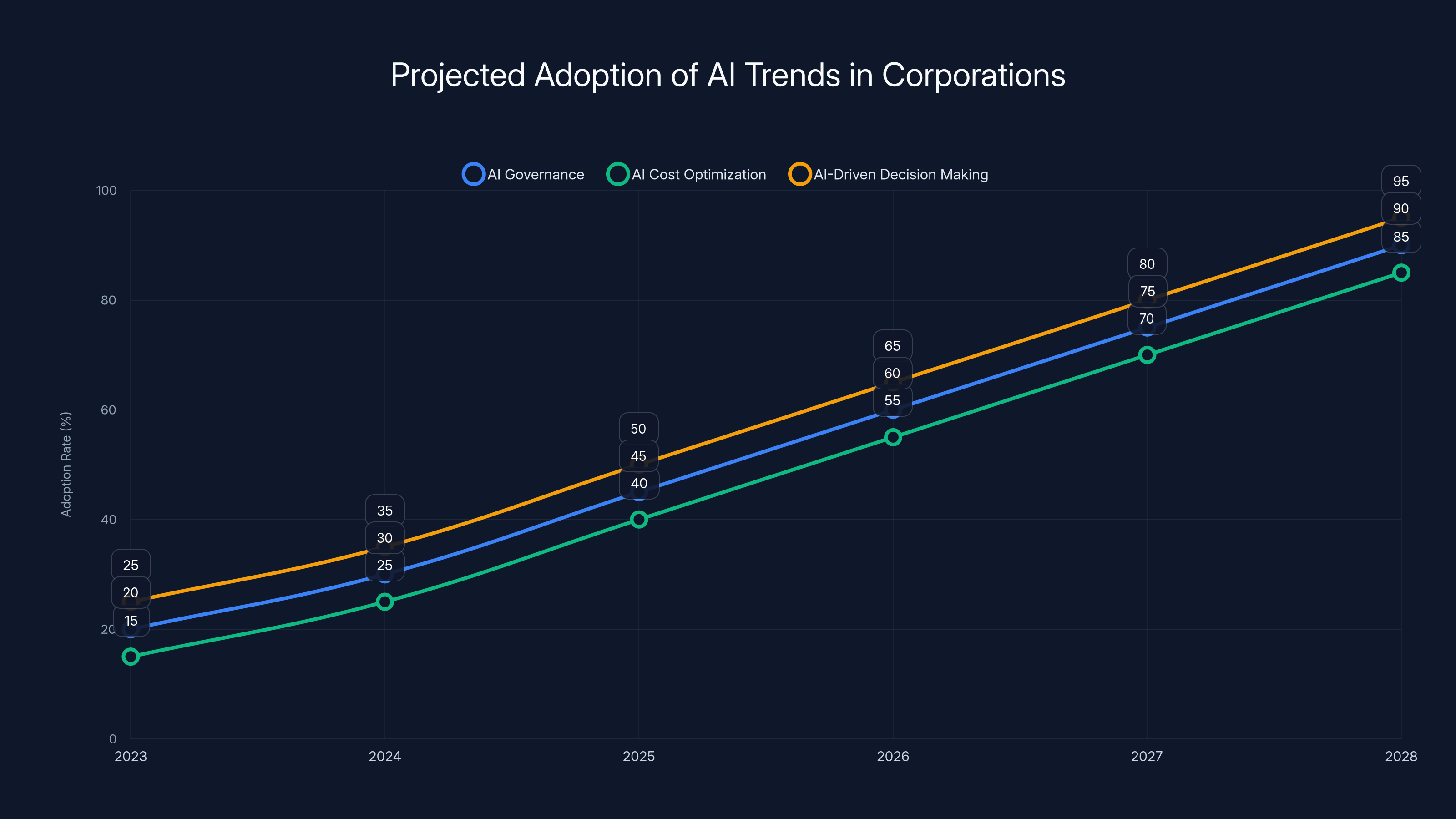 Projected Adoption of AI Trends in Corporations

AI Governance AI Cost Optimization AI-Driven Decision Making

Adoption Rate (%)

100
80
60
40
20
0

25
20
15
35
30
25
50
45
40
65
60
55
80
75
70
95
90
85

2023
2024
2025
2026
2027
2028